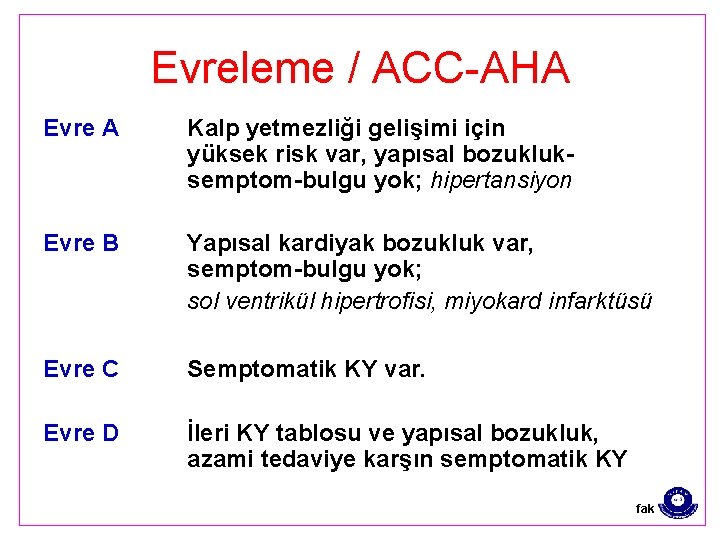 Evreleme / ACC-AHA

Evre A
Kalp yetmezliği gelişimi için yüksek risk var, yapısal bozukluk-semptom-bulgu yok; hipertansiyon

Evre B
Yapısal kardiyak bozukluk var, semptom-bulgu yok;
sol ventrikül hipertrofisi, miyokard infarktüsü

Evre C
Semptomatik KY var.

Evre D
İleri KY tablosu ve yapısal bozukluk, azami tedaviye karşın semptomatik KY

fak